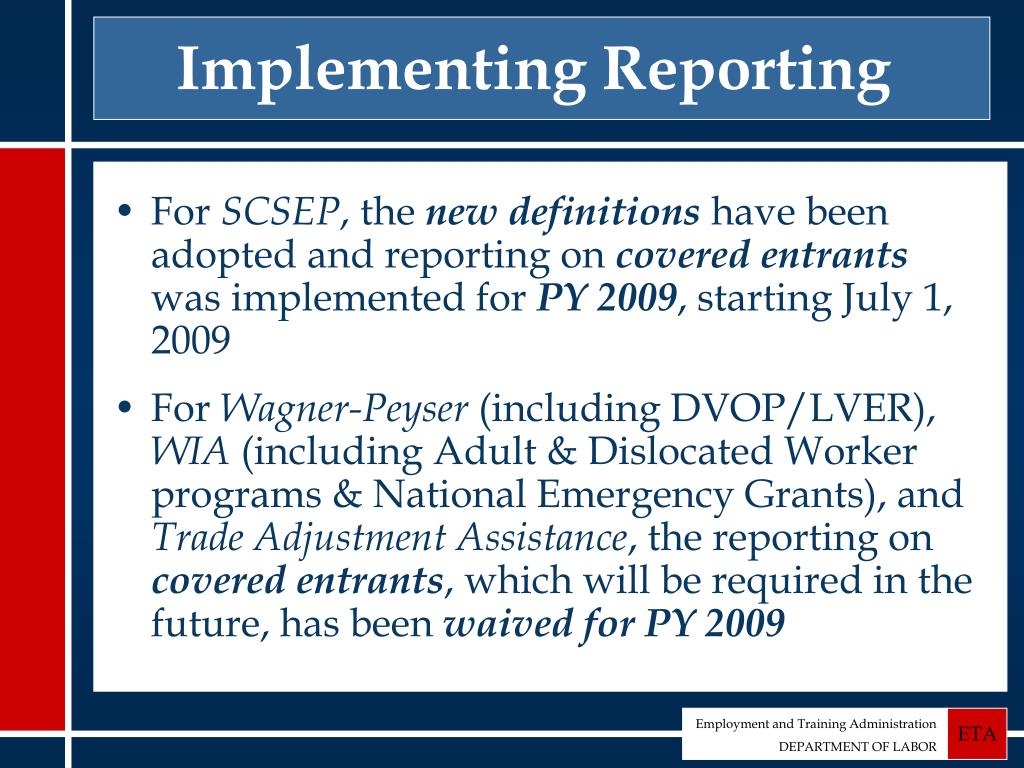 Implementing Reporting

• For SCSEP, the new definitions have been adopted and reporting on covered entrants was implemented for PY 2009, starting July 1, 2009

• For Wagner-Peyser (including DVOP/LVER), WIA (including Adult & Dislocated Worker programs & National Emergency Grants), and Trade Adjustment Assistance, the reporting on covered entrants, which will be required in the future, has been waived for PY 2009

Employment and Training Administration
DEPARTMENT OF LABOR
ETA